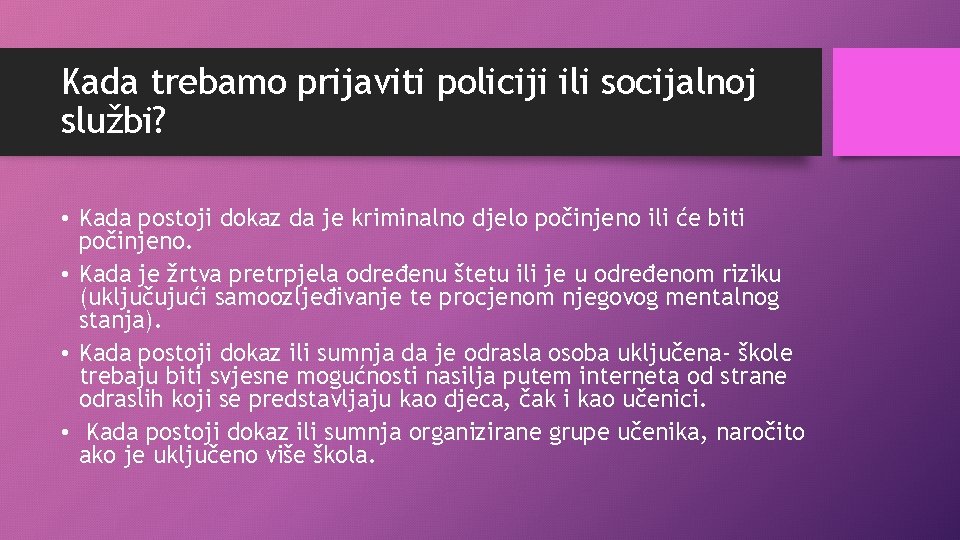 Kada trebamo prijaviti policiji ili socijalnoj službi?

• Kada postoji dokaz da je kriminalno djelo počinjeno ili će biti počinjeno.
• Kada je žrtva pretrpjela određenu štetu ili je u određenom riziku (uključujući samoozljeđivanje te procjenom njegovog mentalnog stanja).
• Kada postoji dokaz ili sumnja da je odrasla osoba uključena- škole trebaju biti svjesne mogućnosti nasilja putem interneta od strane odraslih koji se predstavljaju kao djeca, čak i kao učenici.
• Kada postoji dokaz ili sumnja organizirane grupe učenika, naročito ako je uključeno više škola.